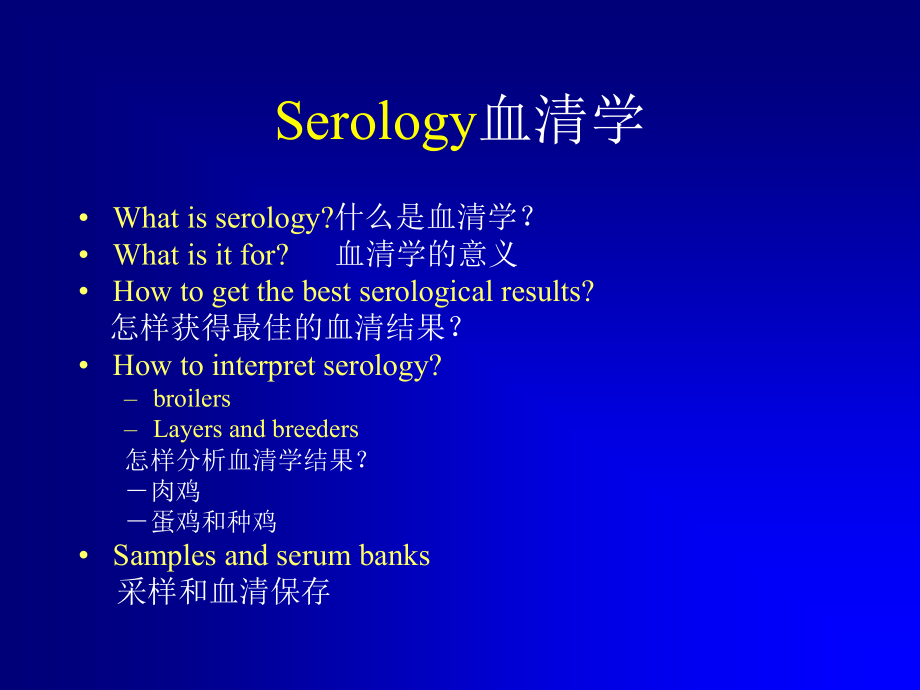 Serology血清学

• What is serology?什么是血清学？
• What is it for? 血清学的意义
• How to get the best serological results? 怎样获得最佳的血清结果？
• How to interpret serology?
– broilers
– Layers and breeders
怎样分析血清学结果？
－肉鸡
－蛋鸡和种鸡
• Samples and serum banks
采样和血清保存